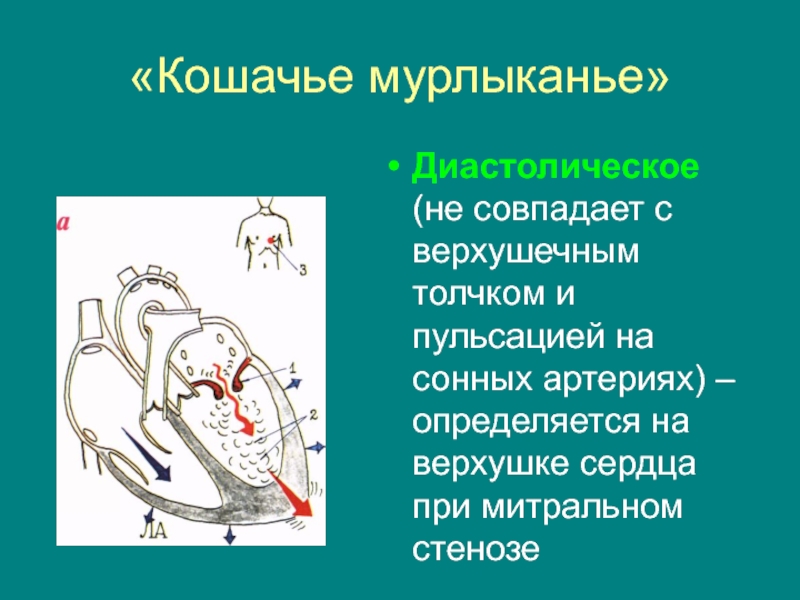 «Кошачье мурлыканье»

а

3

1

2

ЛА

• Диастолическое (не совпадает с верхушечным толчком и пульсацией на сонных артериях) – определяется на верхушке сердца при митральном стенозе